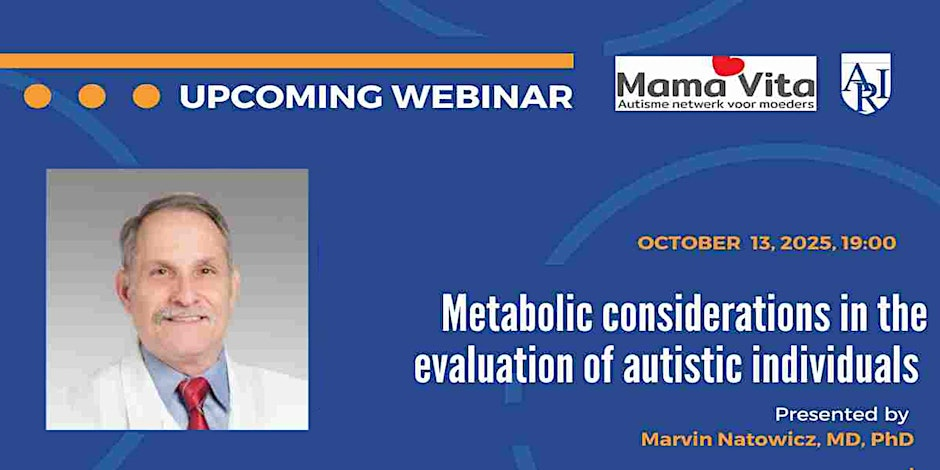 UPCOMING WEBINAR

Mama Vita
Autisme netwerk voor moeders

ARI

OCTOBER 13, 2025, 19:00

Metabolic considerations in the evaluation of autistic individuals

Presented by
Marvin Natowicz, MD, PhD